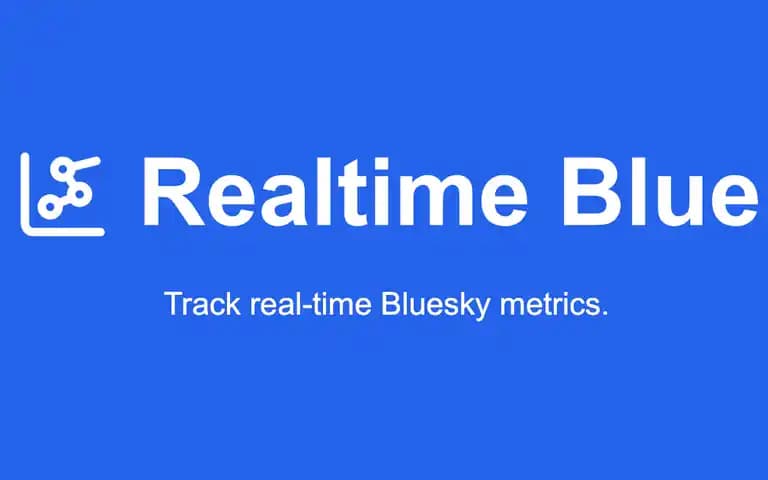 Realtime Blue

Track real-time Bluesky metrics.